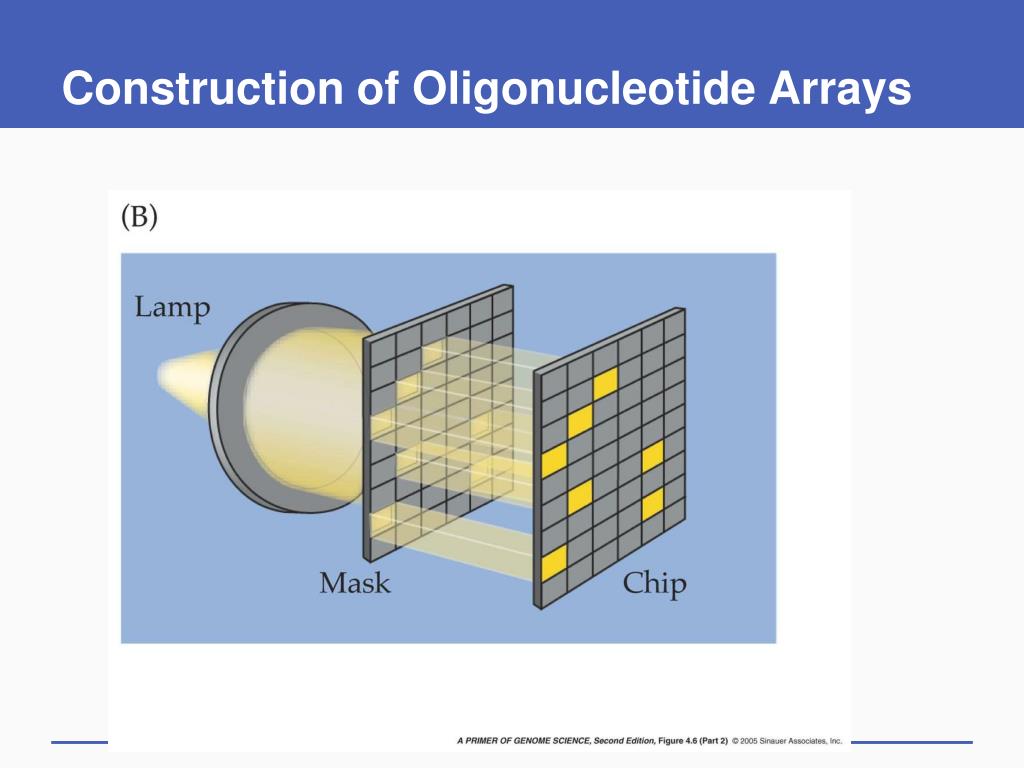 Construction of Oligonucleotide Arrays

(B)

Lamp

Mask

Chip

A PRIMER OF GENOME SCIENCE, Second Edition, Figure 4.6 (Part 2) © 2005 Sinauer Associates, Inc.